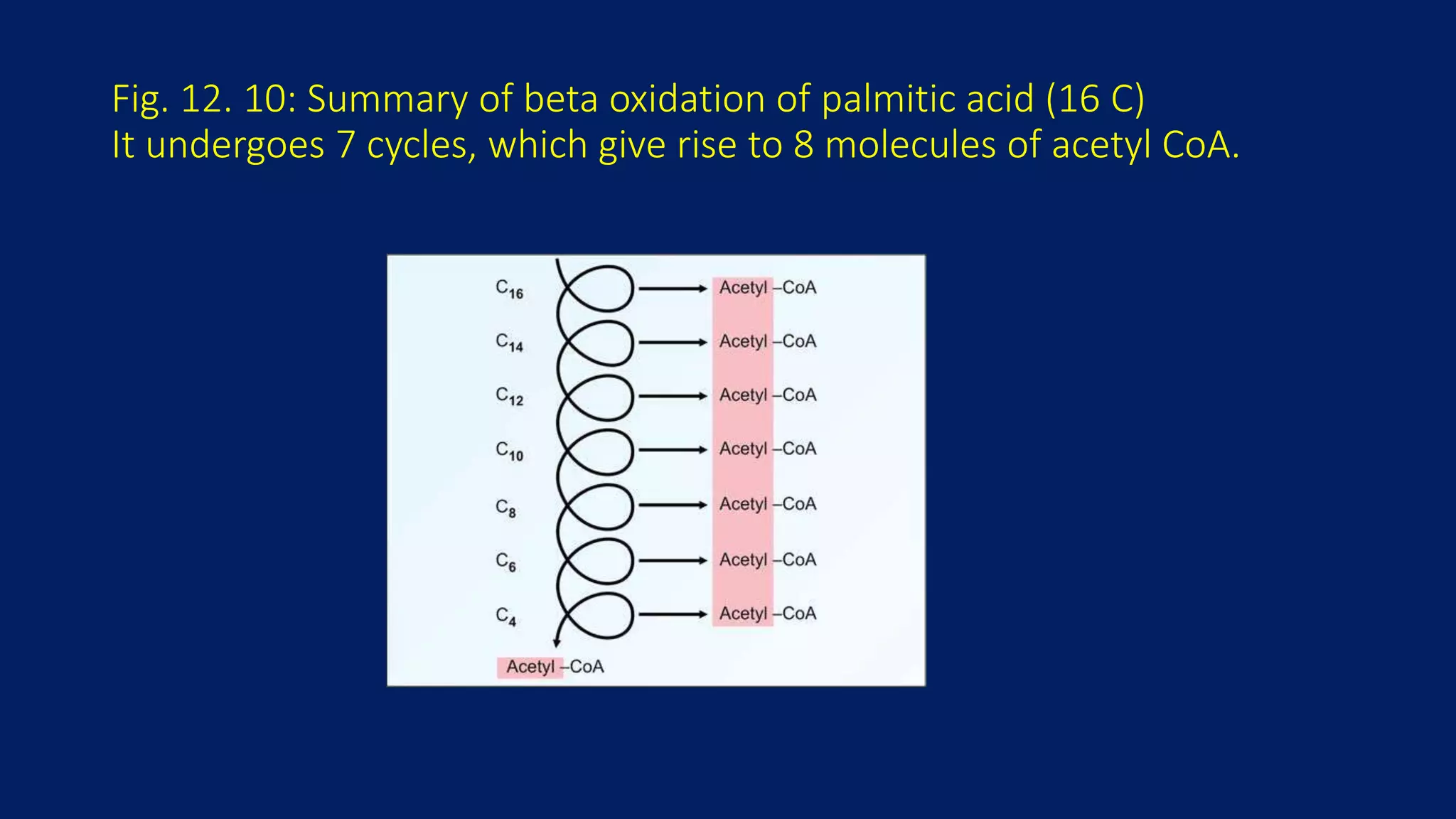 Fig. 12. 10: Summary of beta oxidation of palmitic acid (16 C)
It undergoes 7 cycles, which give rise to 8 molecules of acetyl CoA.

$C_{16}$ Acetyl –CoA
$C_{14}$ Acetyl –CoA
$C_{12}$ Acetyl –CoA
$C_{10}$ Acetyl –CoA
$C_{8}$ Acetyl –CoA
$C_{6}$ Acetyl –CoA
$C_{4}$ Acetyl –CoA
Acetyl –CoA